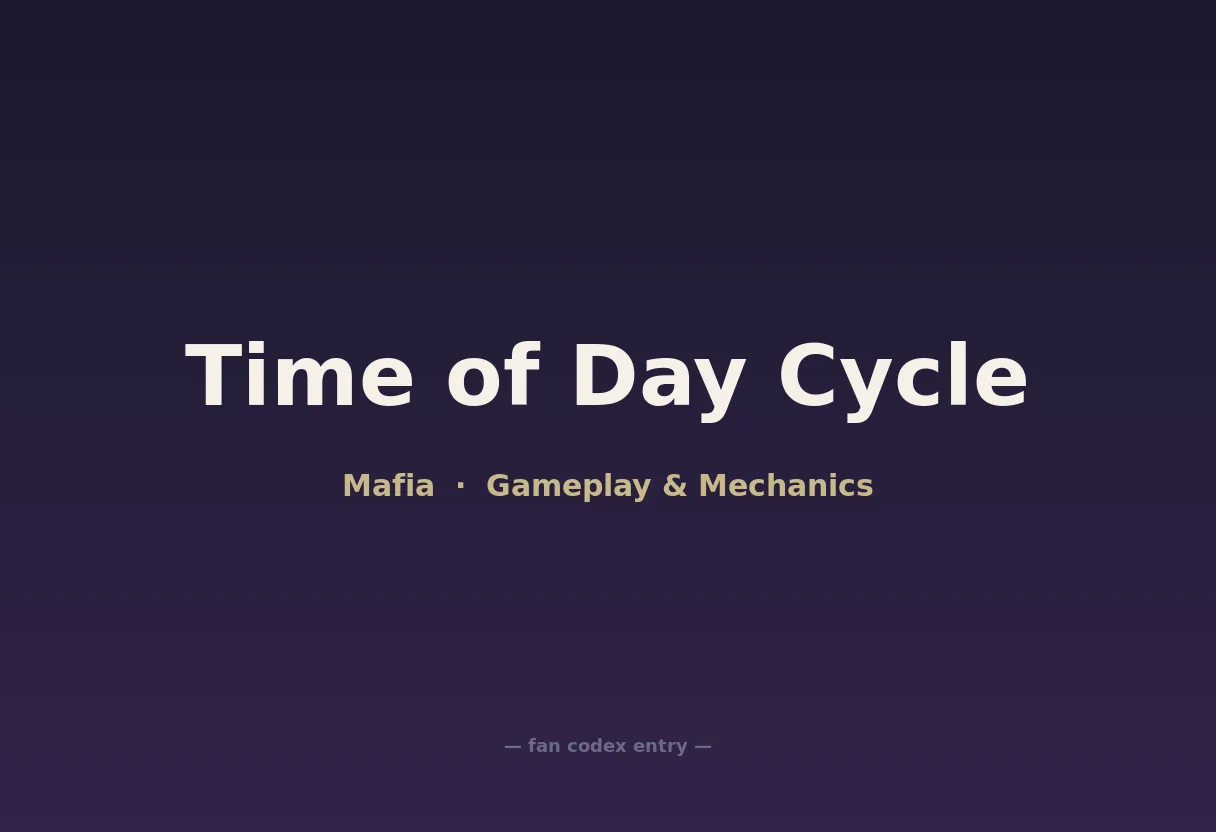 Time of Day Cycle

Mafia · Gameplay & Mechanics

— fan codex entry —